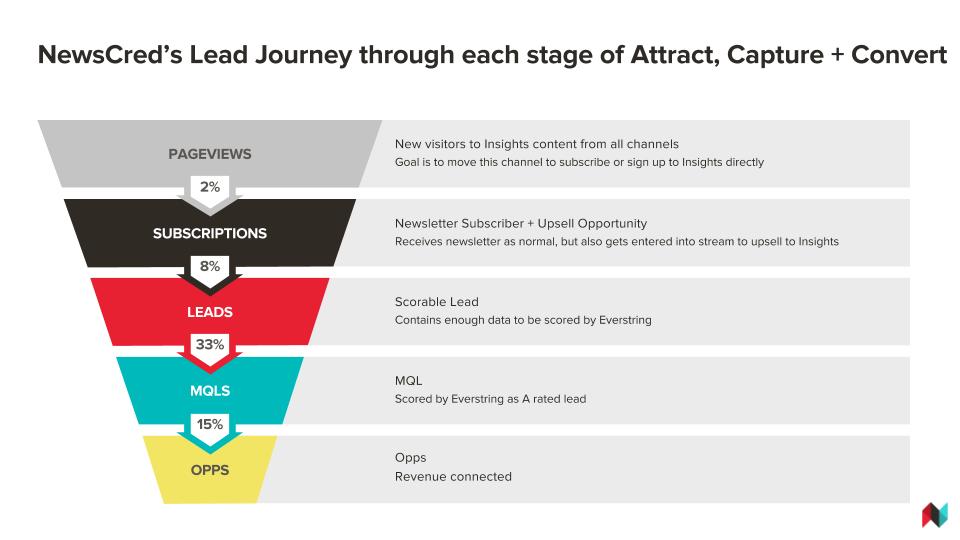 NewsCred's Lead Journey through each stage of Attract, Capture + Convert

PAGEVIEWS

New visitors to Insights content from all channels
Goal is to move this channel to subscribe or sign up to Insights directly

2%

SUBSCRIPTIONS

Newsletter Subscriber + Upsell Opportunity
Receives newsletter as normal, but also gets entered into stream to upsell to Insights

8%

LEADS

Scorable Lead
Contains enough data to be scored by Everstring

33%

MQLS

MQL
Scored by Everstring as A rated lead

15%

OPPS

Opps
Revenue connected